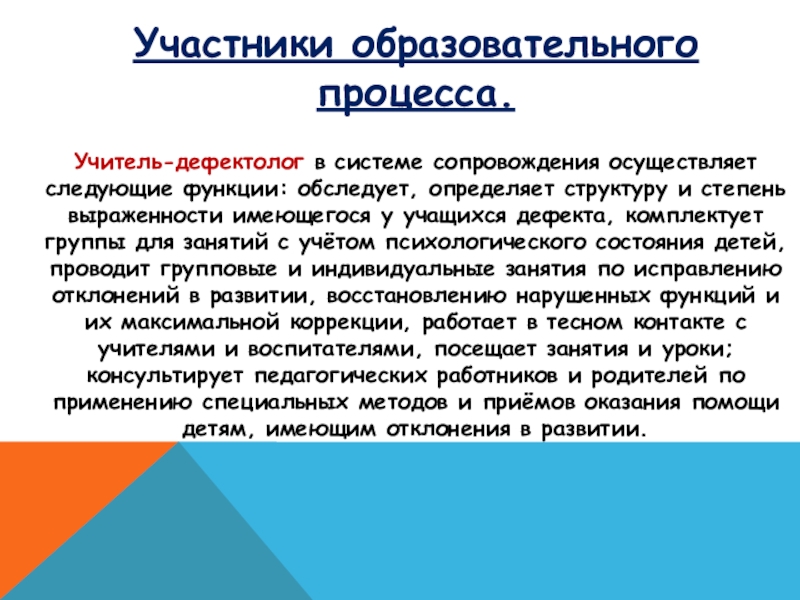 Участники образовательного процесса.

Учитель-дефектолог в системе сопровождения осуществляет следующие функции: обследует, определяет структуру и степень выраженности имеющегося у учащихся дефекта, комплектует группы для занятий с учётом психологического состояния детей, проводит групповые и индивидуальные занятия по исправлению отклонений в развитии, восстановлению нарушенных функций и их максимальной коррекции, работает в тесном контакте с учителями и воспитателями, посещает занятия и уроки; консультирует педагогических работников и родителей по применению специальных методов и приёмов оказания помощи детям, имеющим отклонения в развитии.